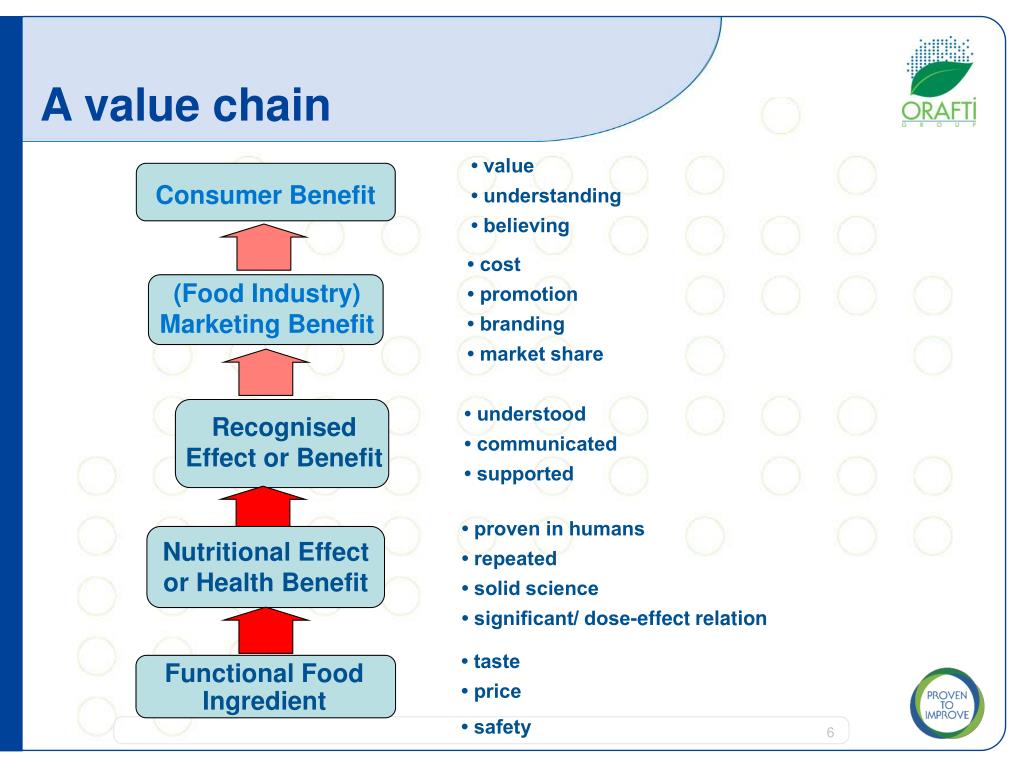 A value chain

ORAFTI
GROUP

Consumer Benefit

• value
• understanding
• believing

(Food Industry) Marketing Benefit

• cost
• promotion
• branding
• market share

Recognised Effect or Benefit

• understood
• communicated
• supported

Nutritional Effect or Health Benefit

• proven in humans
• repeated
• solid science
• significant/ dose-effect relation

Functional Food Ingredient

• taste
• price
• safety

PROVEN TO IMPROVE

6